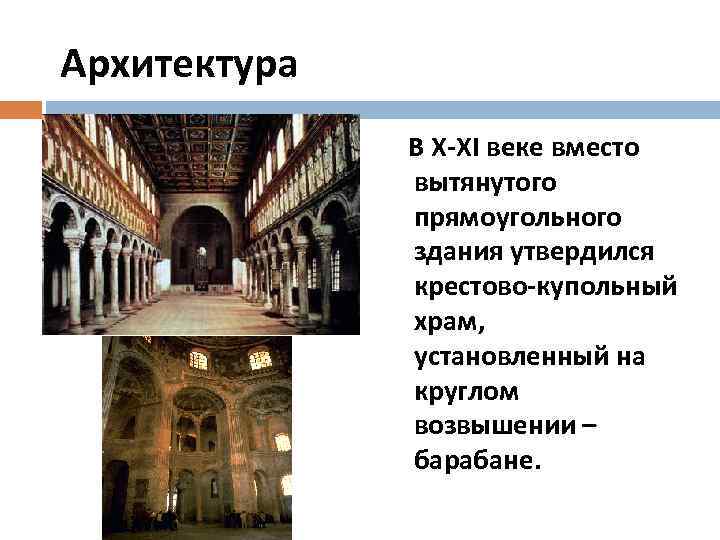 Архитектура

В X-XI веке вместо вытянутого прямоугольного здания утвердился крестово-купольный храм, установленный на круглом возвышении – барабане.